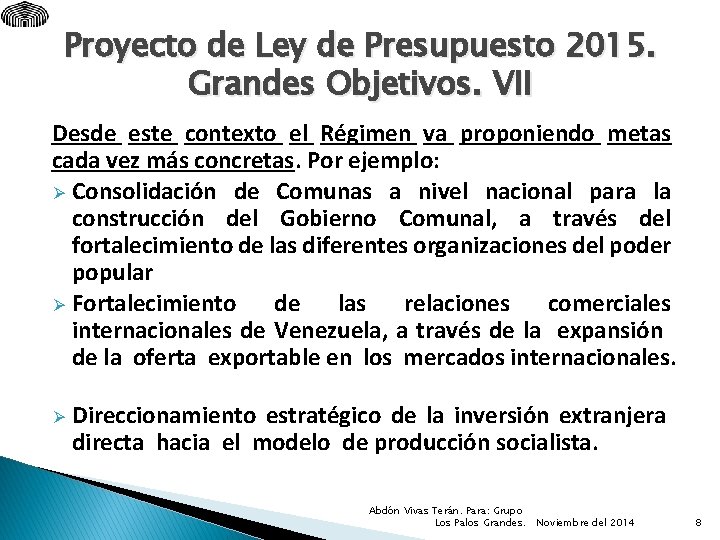 Proyecto de Ley de Presupuesto 2015. Grandes Objetivos. VII

Desde este contexto el Régimen va proponiendo metas cada vez más concretas. Por ejemplo:

➢ Consolidación de Comunas a nivel nacional para la construcción del Gobierno Comunal, a través del fortalecimiento de las diferentes organizaciones del poder popular

➢ Fortalecimiento de las relaciones comerciales internacionales de Venezuela, a través de la expansión de la oferta exportable en los mercados internacionales.

➢ Direccionamiento estratégico de la inversión extranjera directa hacia el modelo de producción socialista.

Abdón Vivas Terán. Para: Grupo Los Palos Grandes. Noviembre del 2014 8